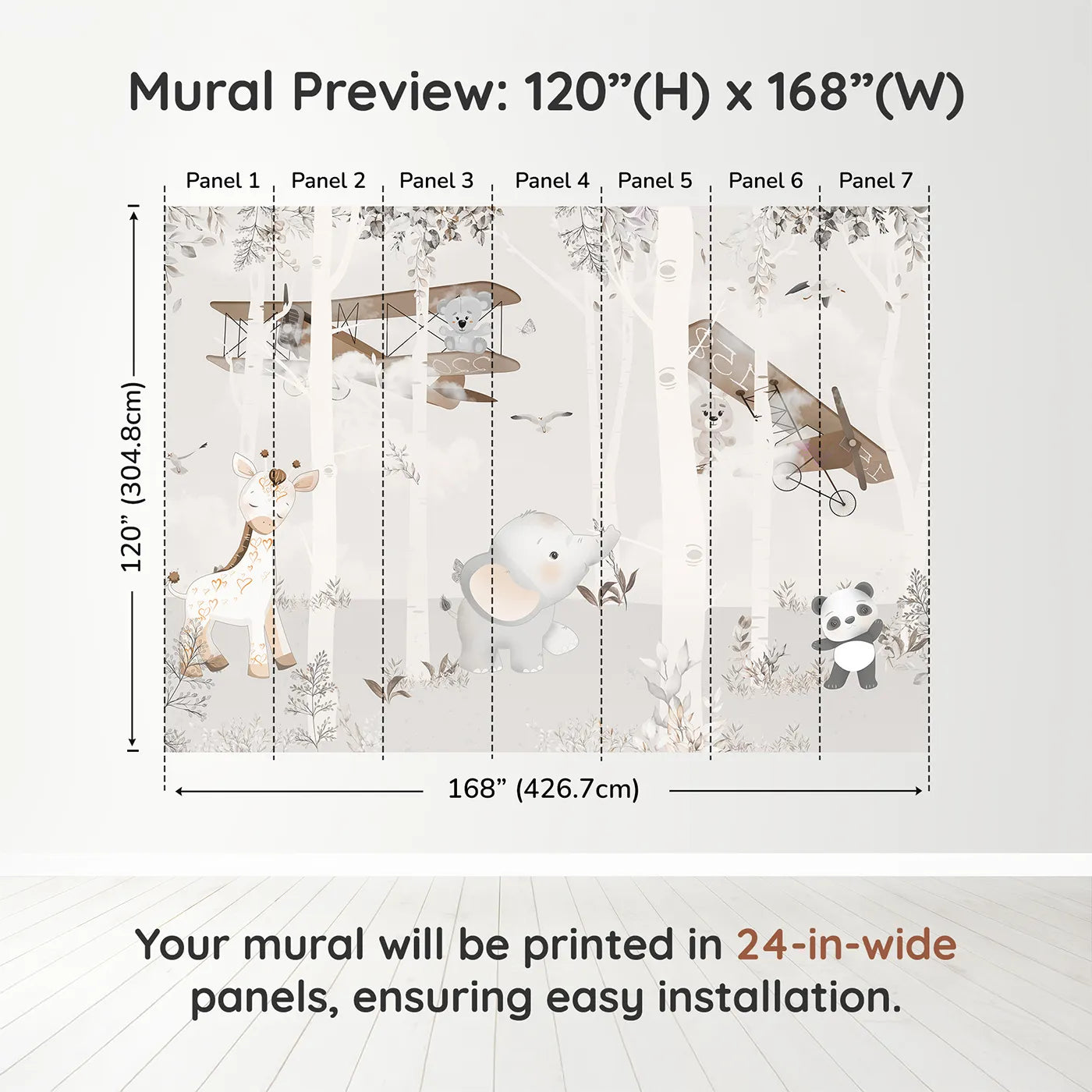 Mural Preview: 120”(H) x 168”(W)

Panel 1 Panel 2 Panel 3 Panel 4 Panel 5 Panel 6 Panel 7

120” (304.8cm)

168” (426.7cm)

Your mural will be printed in 24-in-wide panels, ensuring easy installation.